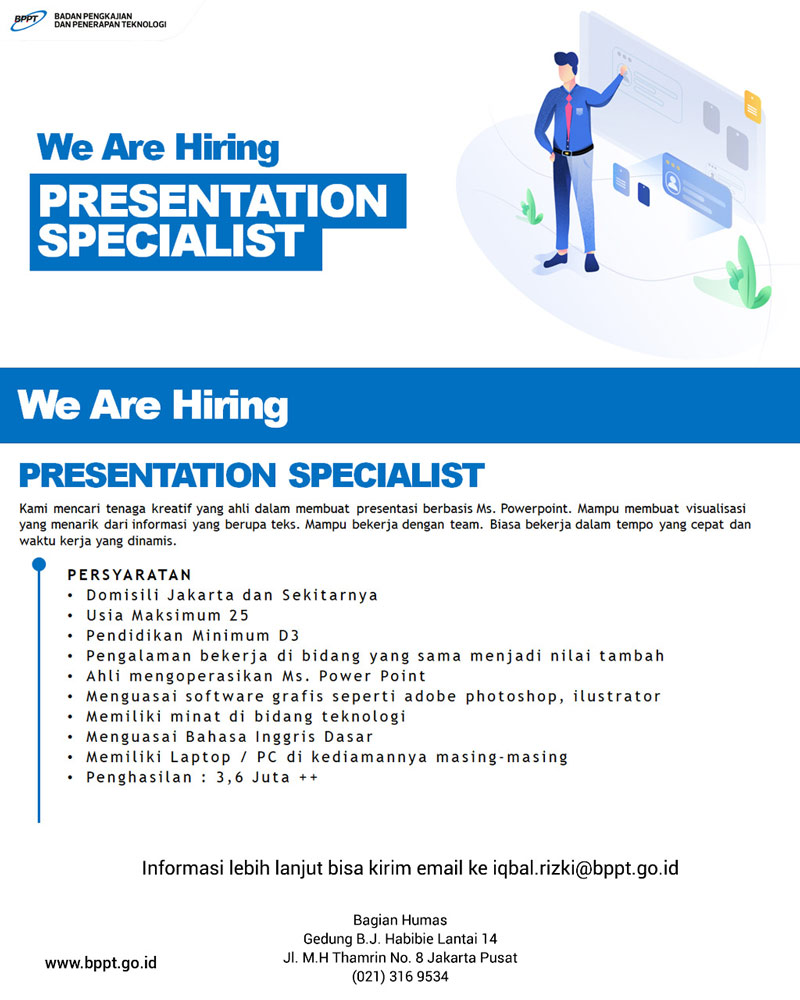 BPPT
BADAN PENGKAJIAN DAN PENERAPAN TEKNOLOGI

We Are Hiring

PRESENTATION SPECIALIST

We Are Hiring

PRESENTATION SPECIALIST

Kami mencari tenaga kreatif yang ahli dalam membuat presentasi berbasis Ms. Powerpoint. Mampu membuat visualisasi yang menarik dari informasi yang berupa teks. Mampu bekerja dengan team. Biasa bekerja dalam tempo yang cepat dan waktu kerja yang dinamis.

PERSYARATAN
• Domisili Jakarta dan Sekitarnya
• Usia Maksimum 25
• Pendidikan Minimum D3
• Pengalaman bekerja di bidang yang sama menjadi nilai tambah
• Ahli mengoperasikan Ms. Power Point
• Menguasai software grafis seperti adobe photoshop, ilustrator
• Memiliki minat di bidang teknologi
• Menguasai Bahasa Inggris Dasar
• Memiliki Laptop / PC di kediamannya masing-masing
• Penghasilan : 3,6 Juta ++

Informasi lebih lanjut bisa kirim email ke iqbal.rizki@bppt.go.id

www.bppt.go.id

Bagian Humas
Gedung B.J. Habibie Lantai 14
Jl. M.H Thamrin No. 8 Jakarta Pusat
(021) 316 9534